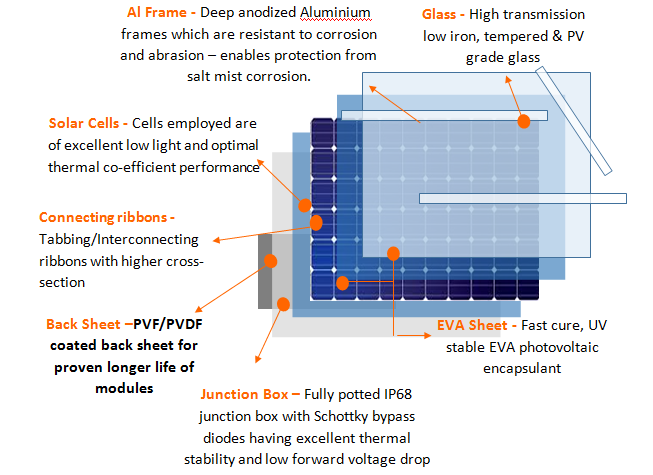 Al Frame - Deep anodized Aluminium frames which are resistant to corrosion and abrasion – enables protection from salt mist corrosion.

Glass - High transmission low iron, tempered & PV grade glass

Solar Cells - Cells employed are of excellent low light and optimal thermal co-efficient performance

Connecting ribbons - Tabbing/Interconnecting ribbons with higher cross-section

Back Sheet –PVF/PVDF coated back sheet for proven longer life of modules

EVA Sheet - Fast cure, UV stable EVA photovoltaic encapsulant

Junction Box – Fully potted IP68 junction box with Schottky bypass diodes having excellent thermal stability and low forward voltage drop